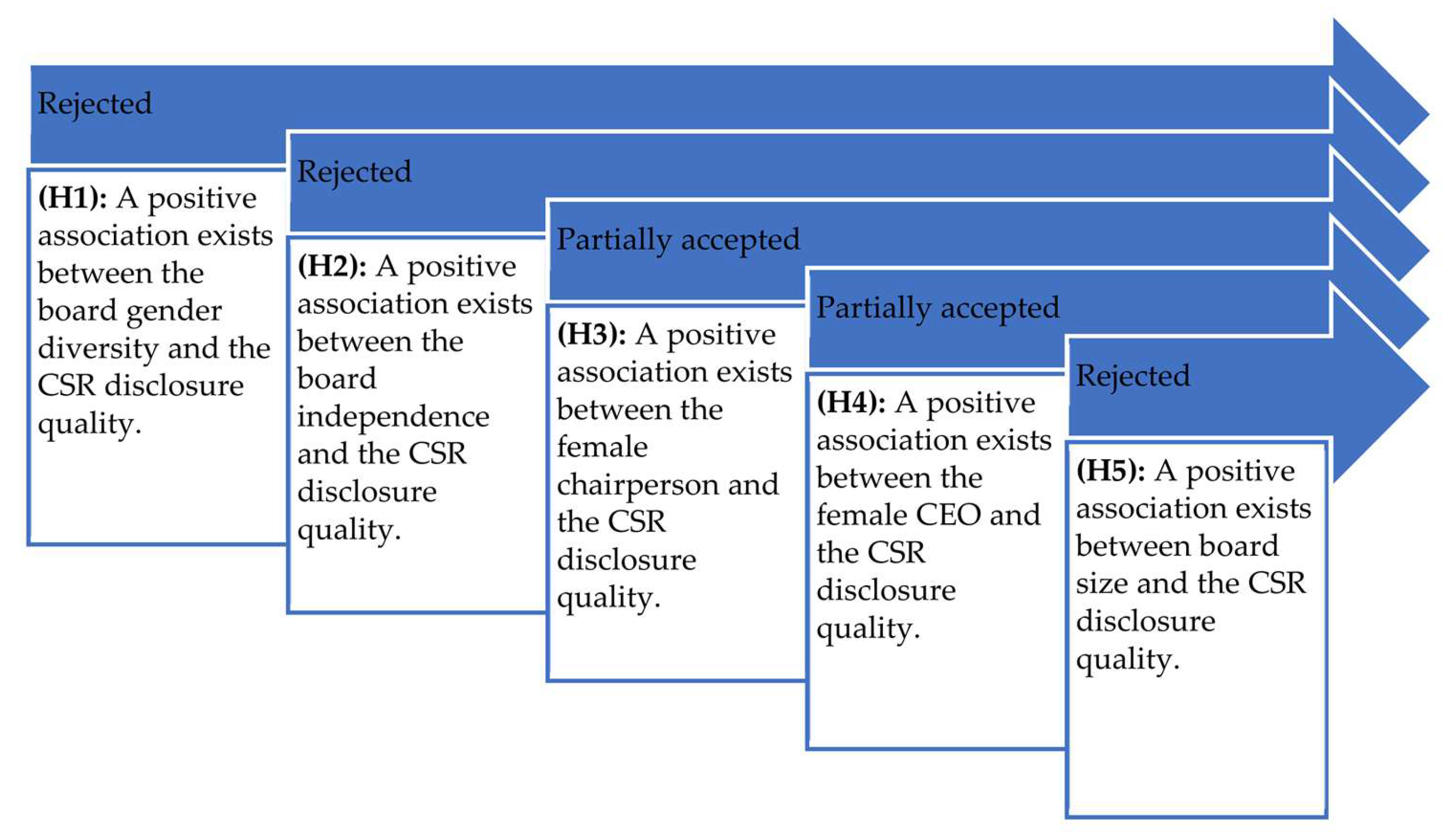 Rejected

(H1): A positive association exists between the board gender diversity and the CSR disclosure quality.

Rejected

(H2): A positive association exists between the board independence and the CSR disclosure quality.

Partially accepted

(H3): A positive association exists between the female chairperson and the CSR disclosure quality.

Partially accepted

(H4): A positive association exists between the female CEO and the CSR disclosure quality.

Rejected

(H5): A positive association exists between board size and the CSR disclosure quality.